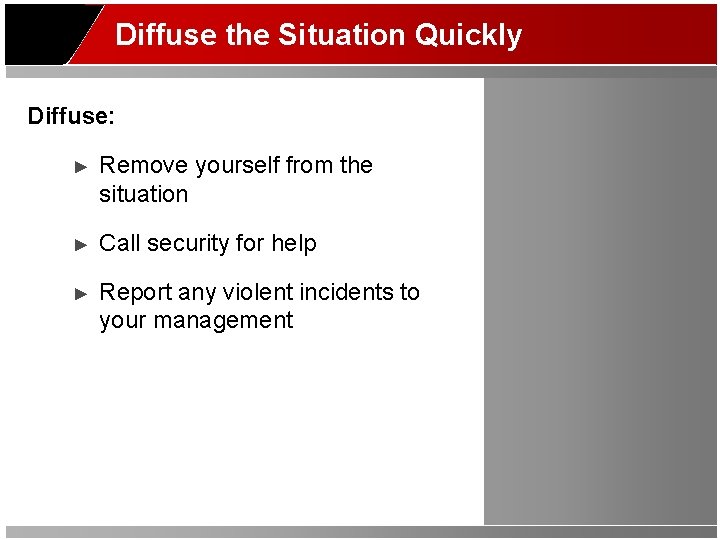 Diffuse the Situation Quickly

Diffuse:

► Remove yourself from the situation

► Call security for help

► Report any violent incidents to your management